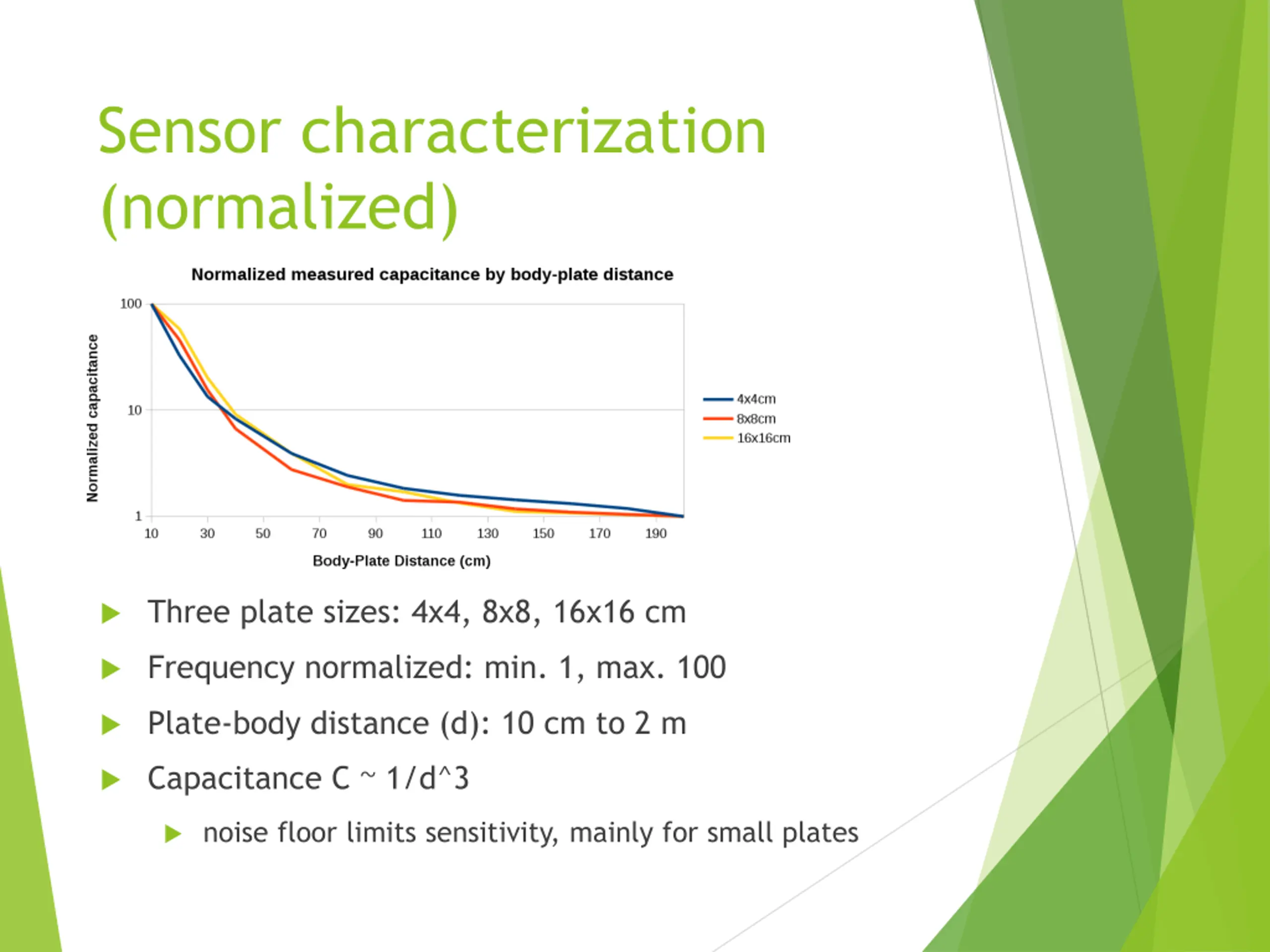 Sensor characterization (normalized)

Normalized measured capacitance by body-plate distance

Normalized capacitance

100

10

1

10 30 50 70 90 110 130 150 170 190

Body-Plate Distance (cm)

4x4cm
8x8cm
16x16cm

Three plate sizes: 4x4, 8x8, 16x16 cm

Frequency normalized: min. 1, max. 100

Plate-body distance (d): 10 cm to 2 m

Capacitance C ~ 1/d^3

noise floor limits sensitivity, mainly for small plates